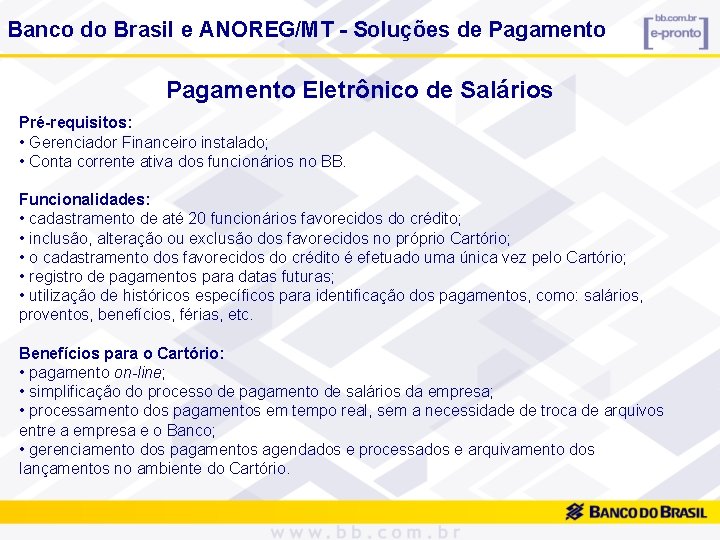 Banco do Brasil e ANOREG/MT - Soluções de Pagamento

bb.com.br
e-pronto

Pagamento Eletrônico de Salários

Pré-requisitos:
• Gerenciador Financeiro instalado;
• Conta corrente ativa dos funcionários no BB.

Funcionalidades:
• cadastramento de até 20 funcionários favorecidos do crédito;
• inclusão, alteração ou exclusão dos favorecidos no próprio Cartório;
• o cadastramento dos favorecidos do crédito é efetuado uma única vez pelo Cartório;
• registro de pagamentos para datas futuras;
• utilização de históricos específicos para identificação dos pagamentos, como: salários, proventos, benefícios, férias, etc.

Benefícios para o Cartório:
• pagamento on-line;
• simplificação do processo de pagamento de salários da empresa;
• processamento dos pagamentos em tempo real, sem a necessidade de troca de arquivos entre a empresa e o Banco;
• gerenciamento dos pagamentos agendados e processados e arquivamento dos lançamentos no ambiente do Cartório.

BANCO DO BRASIL

www.bb.com.br